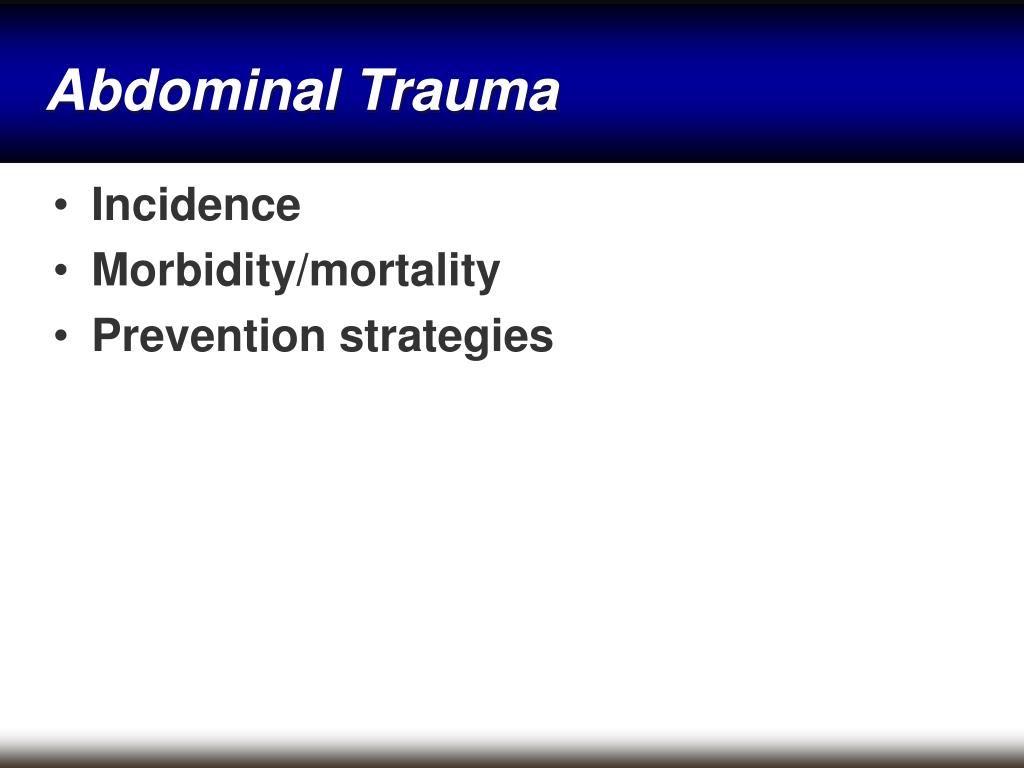 Abdominal Trauma

• Incidence
• Morbidity/mortality
• Prevention strategies